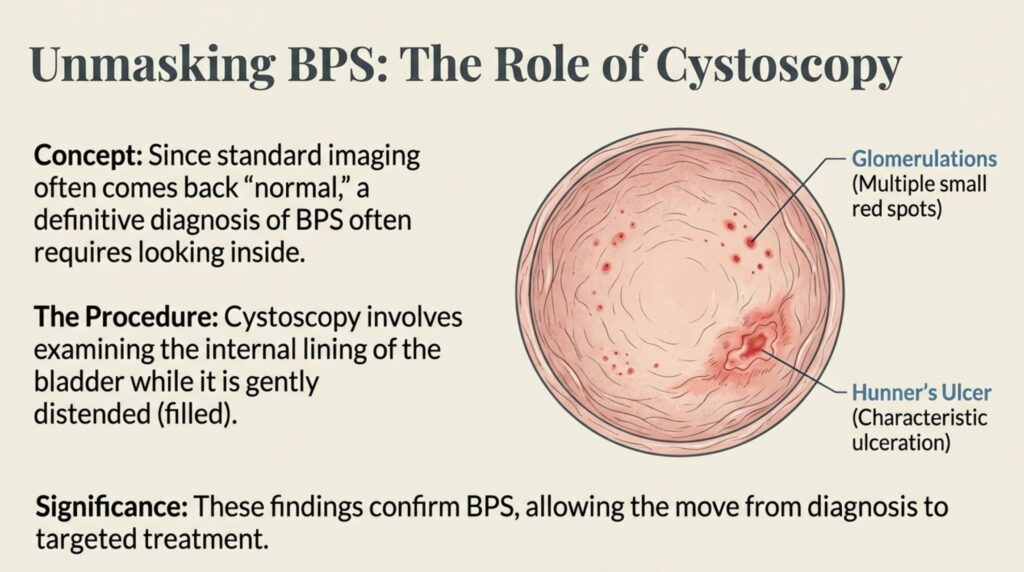 Unmasking BPS: The Role of Cystoscopy

Concept: Since standard imaging often comes back “normal,” a definitive diagnosis of BPS often requires looking inside.

The Procedure: Cystoscopy involves examining the internal lining of the bladder while it is gently distended (filled).

Glomerulations
(Multiple small red spots)

Hunner’s Ulcer
(Characteristic ulceration)

Significance: These findings confirm BPS, allowing the move from diagnosis to targeted treatment.